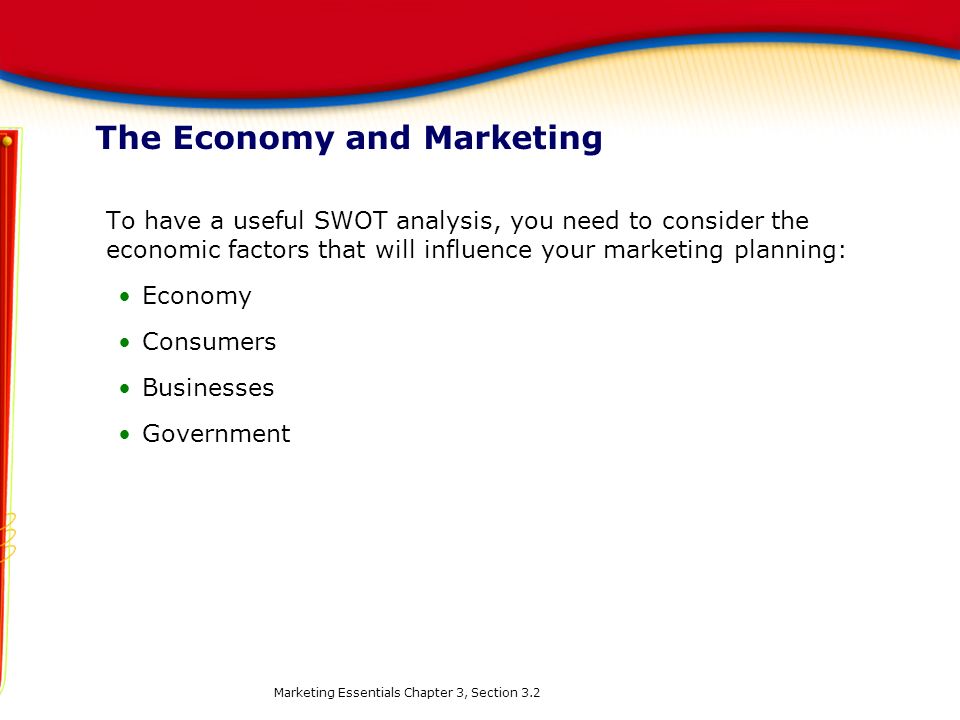 The Economy and Marketing

To have a useful SWOT analysis, you need to consider the economic factors that will influence your marketing planning:

• Economy
• Consumers
• Businesses
• Government

Marketing Essentials Chapter 3, Section 3.2